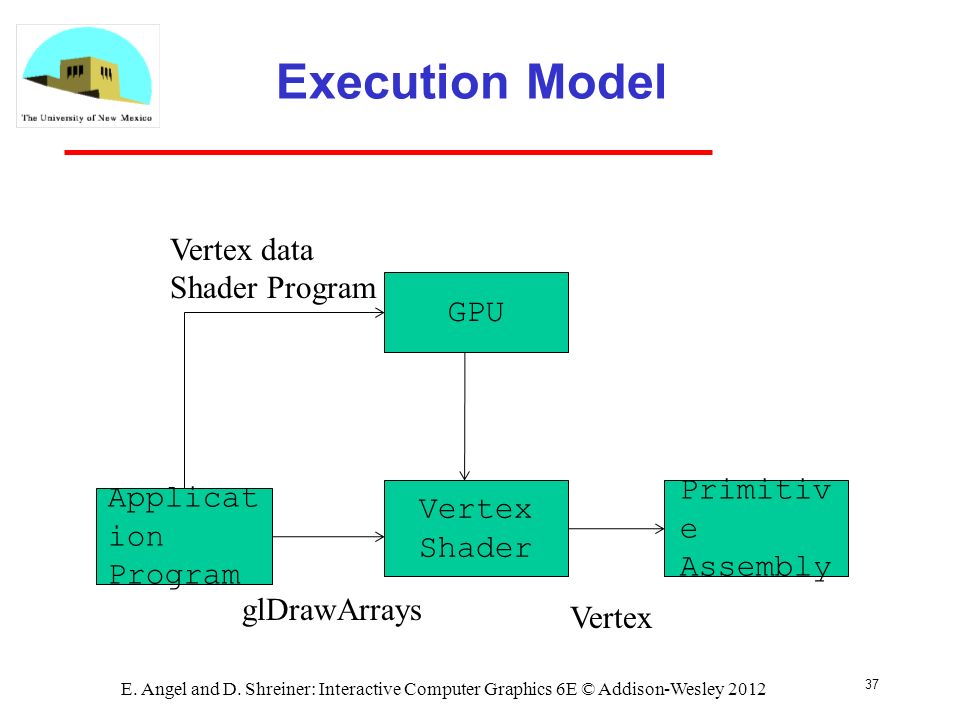 The University of New Mexico

Execution Model

Vertex data
Shader Program

GPU

Applicat ion Program

Vertex Shader

Primitiv e Assembly

glDrawArrays

Vertex

E. Angel and D. Shreiner: Interactive Computer Graphics 6E © Addison-Wesley 2012

37